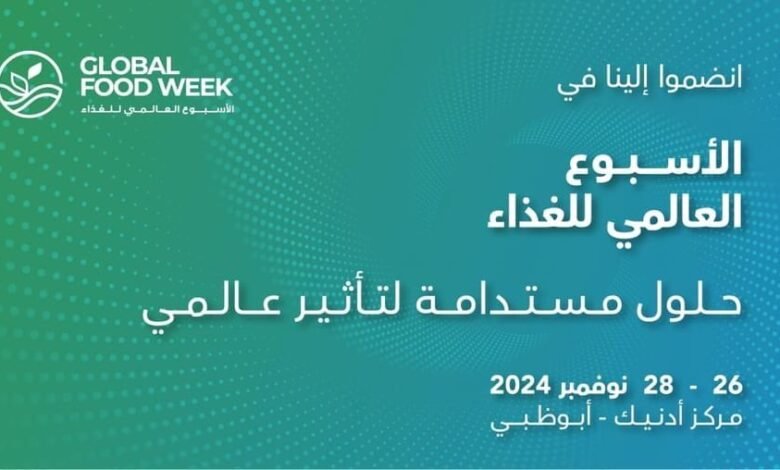 GLOBAL FOOD WEEK
الأسبوع العالمي للغذاء

انضموا إلينا في

الأسبوع العالمي للغذاء

حلول مستدامة لتأثير عالمي

26 - 28 نوفمبر 2024
مركز أدنيك - أبوظبي